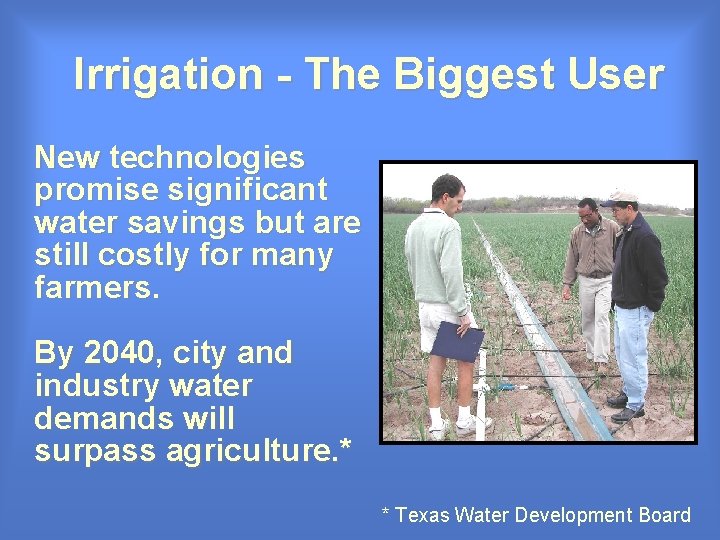 Irrigation - The Biggest User

New technologies promise significant water savings but are still costly for many farmers.

By 2040, city and industry water demands will surpass agriculture.*

* Texas Water Development Board